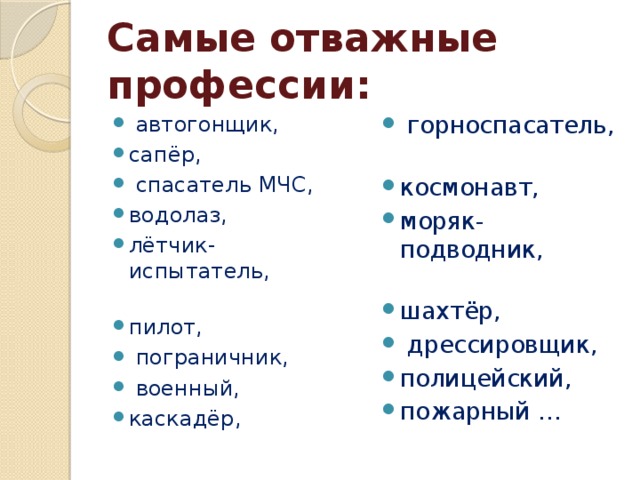 Самые отважные профессии:

- автогонщик,
- сапёр,
- спасатель МЧС,
- водолаз,
- лётчик-испытатель,
- пилот,
- пограничник,
- военный,
- каскадёр,

- горноспасатель,
- космонавт,
- моряк-подводник,
- шахтёр,
- дрессировщик,
- полицейский,
- пожарный …